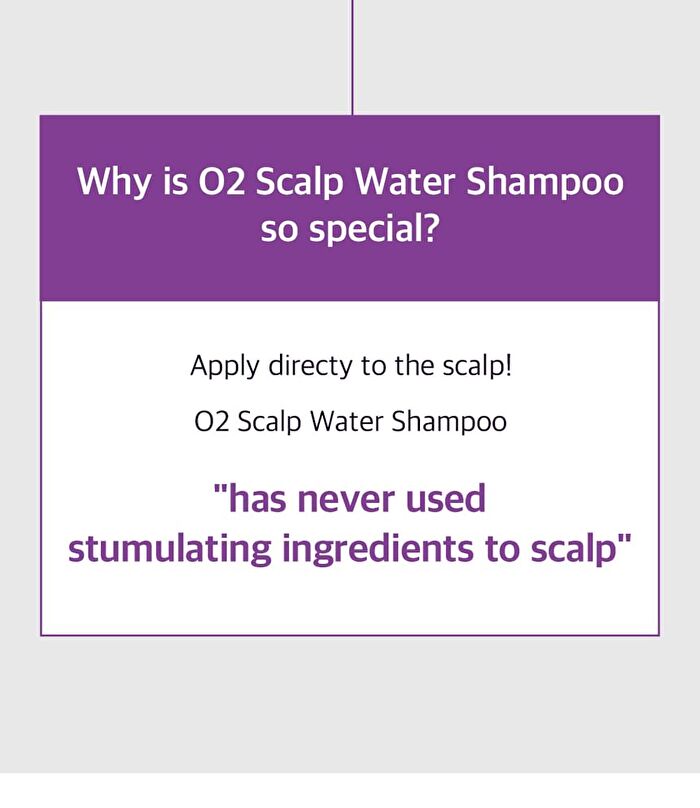 Why is O2 Scalp Water Shampoo so special?

Apply directy to the scalp!

O2 Scalp Water Shampoo

"has never used stumulating ingredients to scalp"